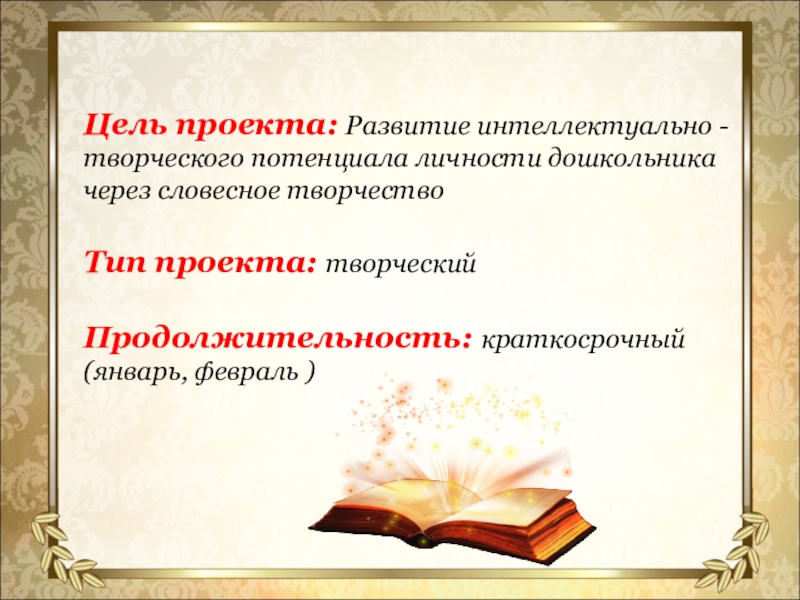 Цель проекта: Развитие интеллектуально - творческого потенциала личности дошкольника через словесное творчество

Тип проекта: творческий

Продолжительность: краткосрочный (январь, февраль )